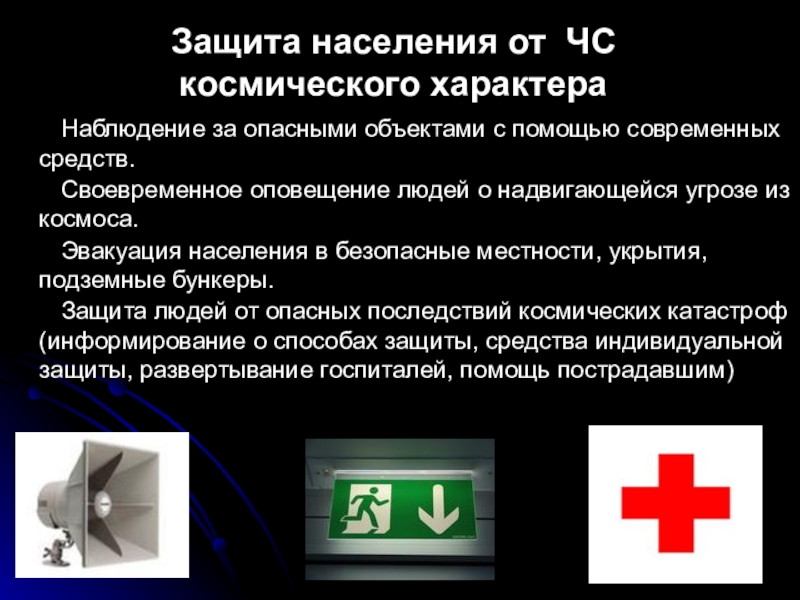 Защита населения от ЧС космического характера

Наблюдение за опасными объектами с помощью современных средств.

Своевременное оповещение людей о надвигающейся угрозе из космоса.

Эвакуация населения в безопасные местности, укрытия, подземные бункеры.

Защита людей от опасных последствий космических катастроф (информирование о способах защиты, средства индивидуальной защиты, развертывание госпиталей, помощь пострадавшим)